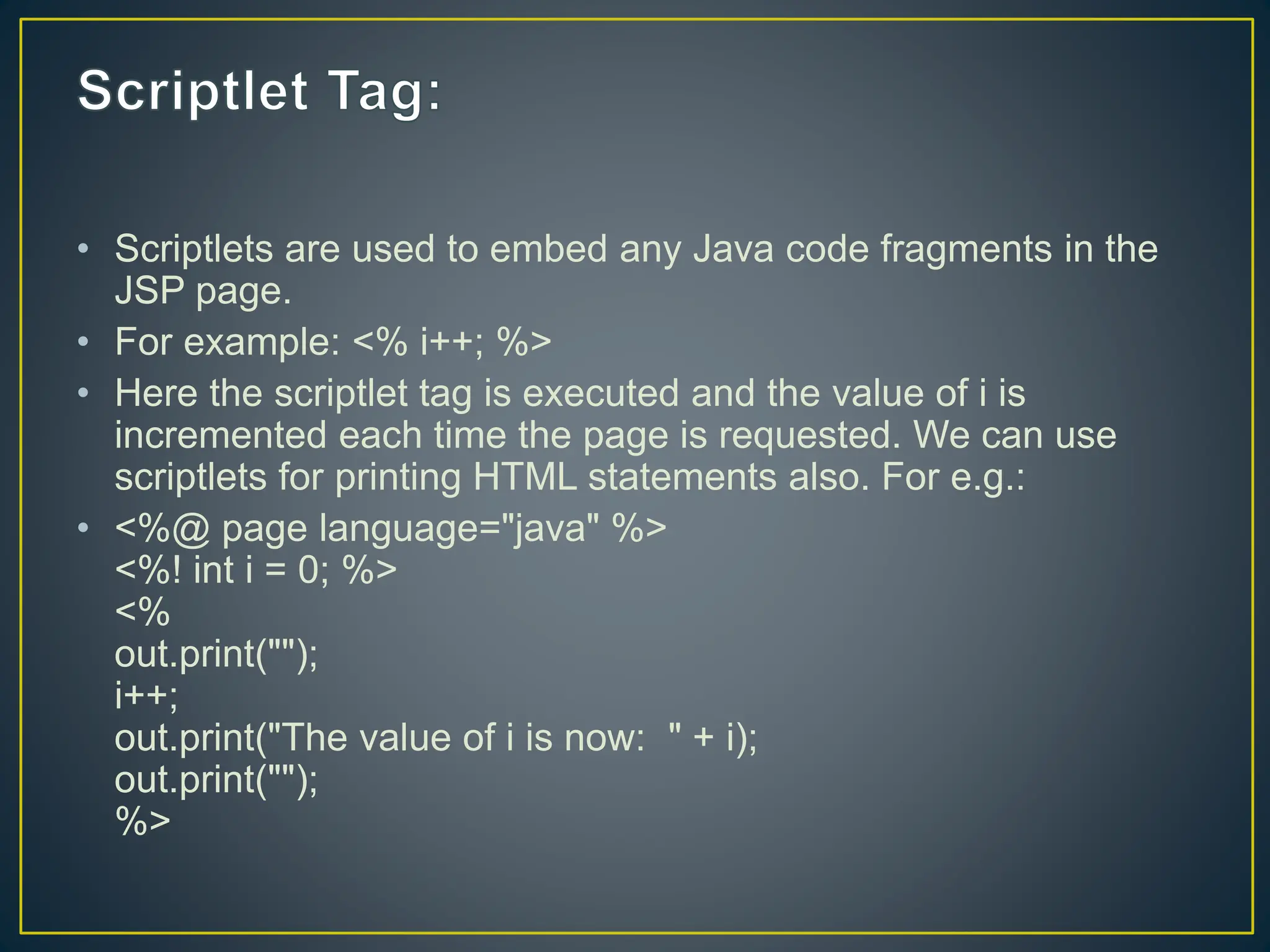 Scriptlet Tag:

• Scriptlets are used to embed any Java code fragments in the JSP page.
• For example: <% i++; %>
• Here the scriptlet tag is executed and the value of i is incremented each time the page is requested. We can use scriptlets for printing HTML statements also. For e.g.:
• <%@ page language="java" %>
<%! int i = 0; %>
<%
out.print("");
i++;
out.print("The value of i is now:  " + i);
out.print("");
%>